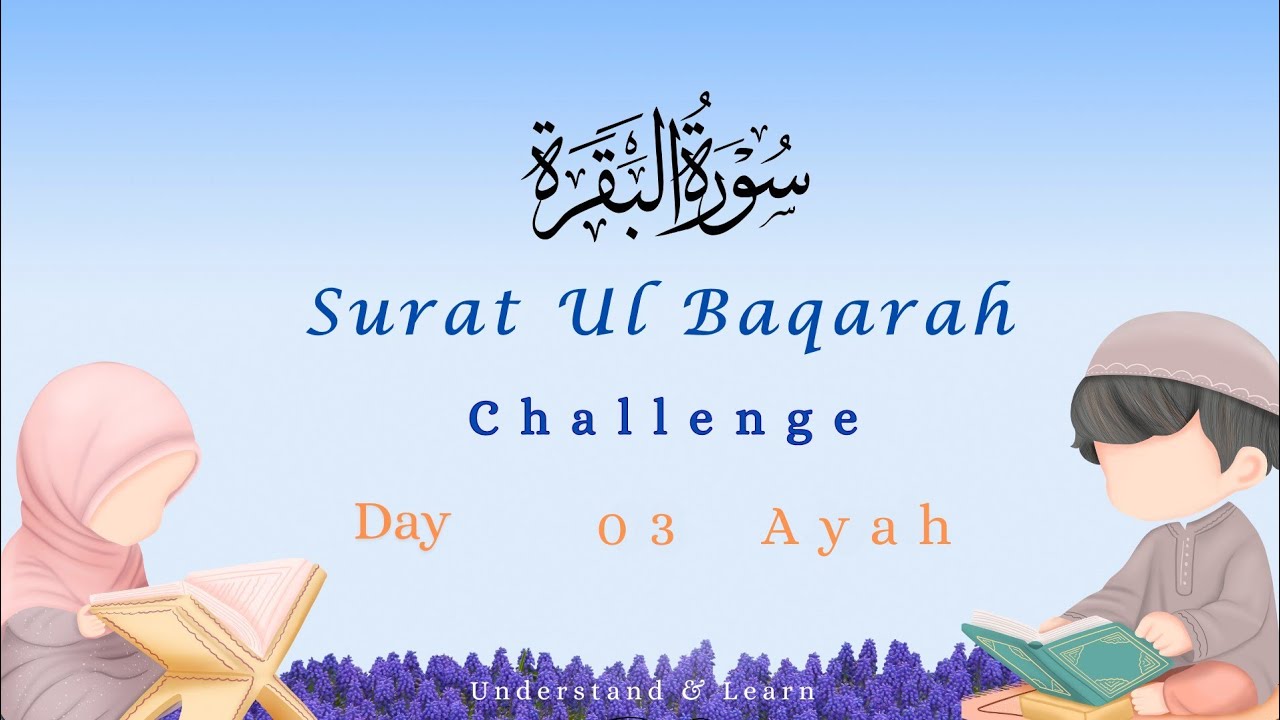 سُورَةُ البَقَرَة

Surat Ul Baqarah

Challenge

Day 03 Ayah

Understand & Learn